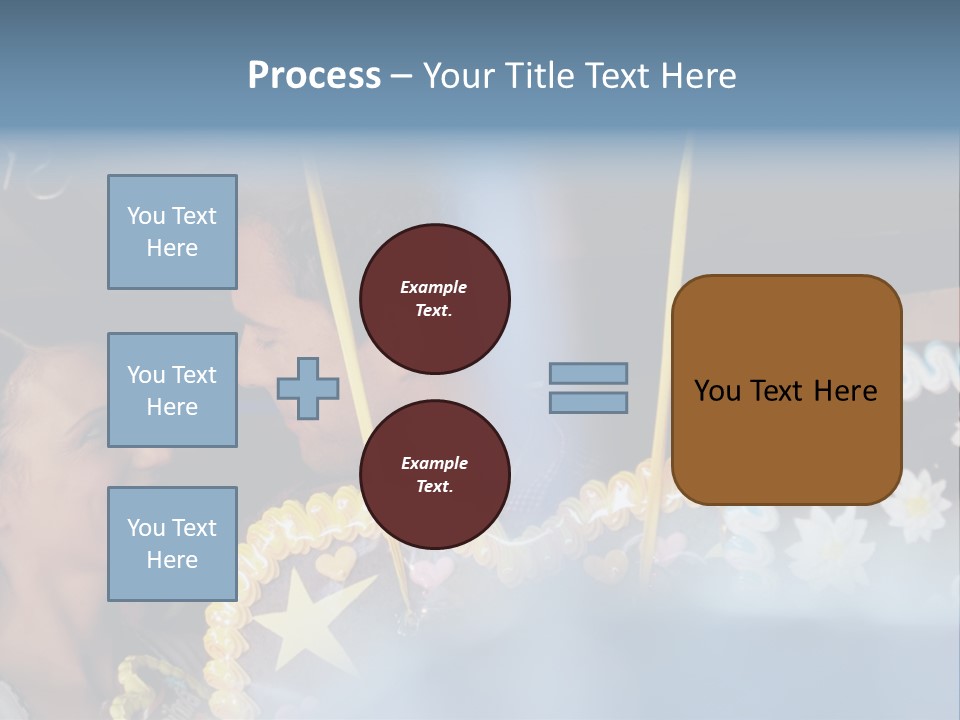 Process – Your Title Text Here

You Text Here

You Text Here

You Text Here

Example Text.

Example Text.

You Text Here